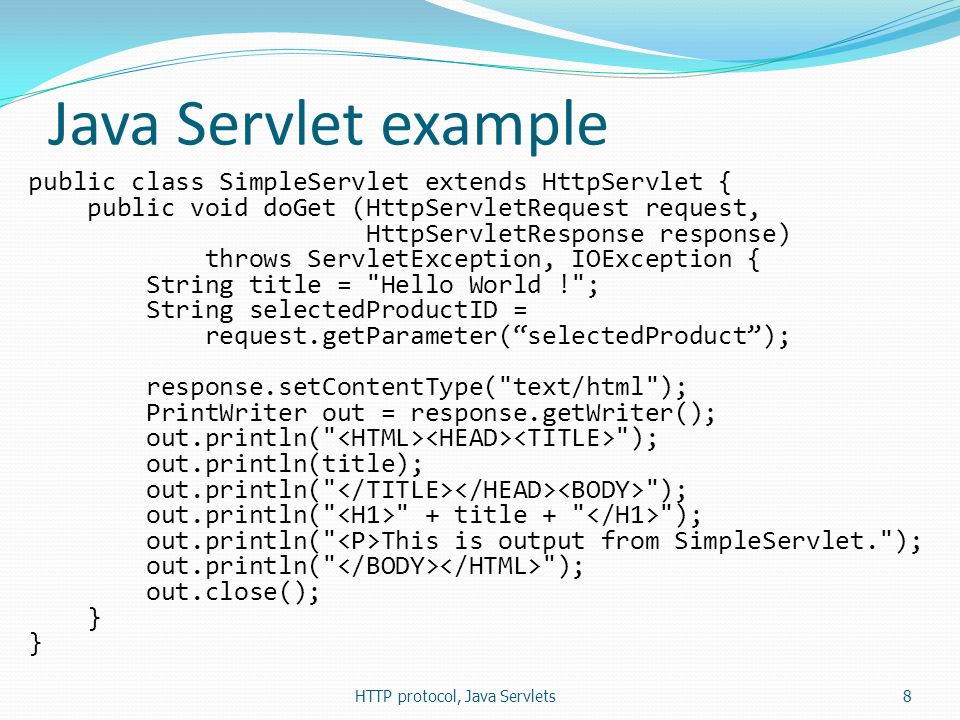 Java Servlet example

public class SimpleServlet extends HttpServlet {
    public void doGet (HttpServletRequest request,
                       HttpServletResponse response)
        throws ServletException, IOException {
      String title = "Hello World !";
      String selectedProductID =
        request.getParameter(“selectedProduct”);

      response.setContentType("text/html");
      PrintWriter out = response.getWriter();
      out.println("<HTML><HEAD><TITLE>");
      out.println(title);
      out.println("</TITLE></HEAD><BODY>");
      out.println("<H1>" + title + "</H1>");
      out.println("<P>This is output from SimpleServlet.");
      out.println("</BODY></HTML>");
      out.close();
    }
}

HTTP protocol, Java Servlets

8